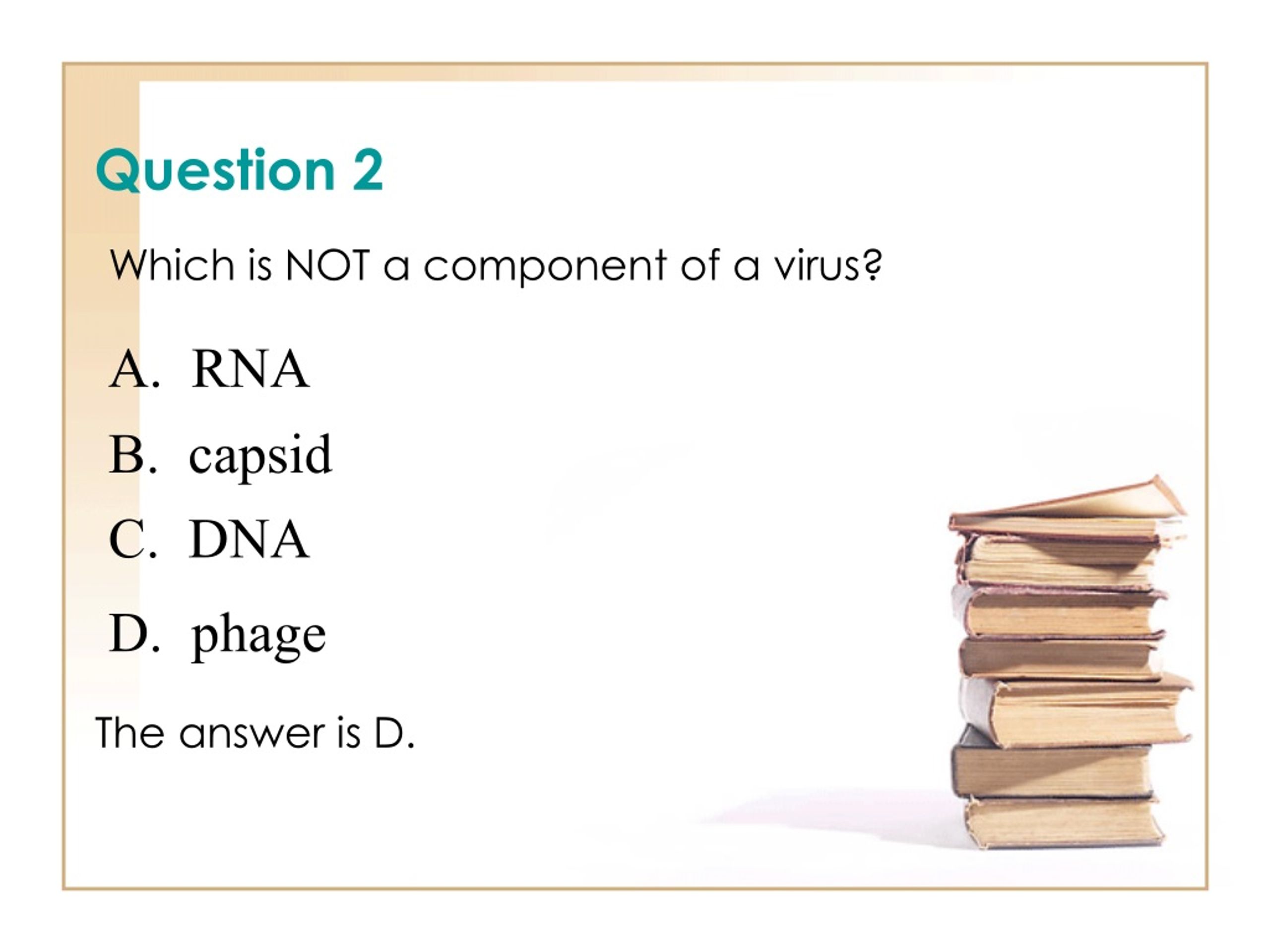 Question 2

Which is NOT a component of a virus?

A. RNA
B. capsid
C. DNA
D. phage

The answer is D.